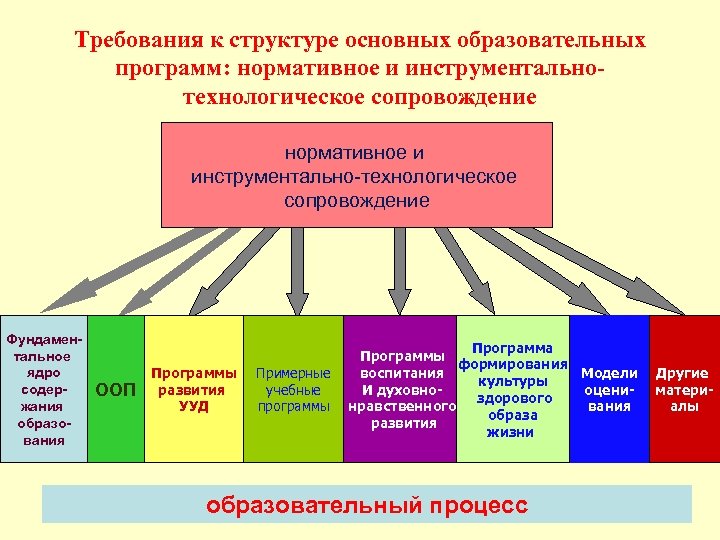 Требования к структуре основных образовательных программ: нормативное и инструментально-технологическое сопровождение

нормативное и инструментально-технологическое сопровождение

Фундаментальное ядро содержания образования

ООП

Программы развития УУД

Примерные учебные программы

Программы воспитания И духовно-нравственного развития

Программа формирования культуры здорового образа жизни

Модели оценивания

Другие материалы

образовательный процесс